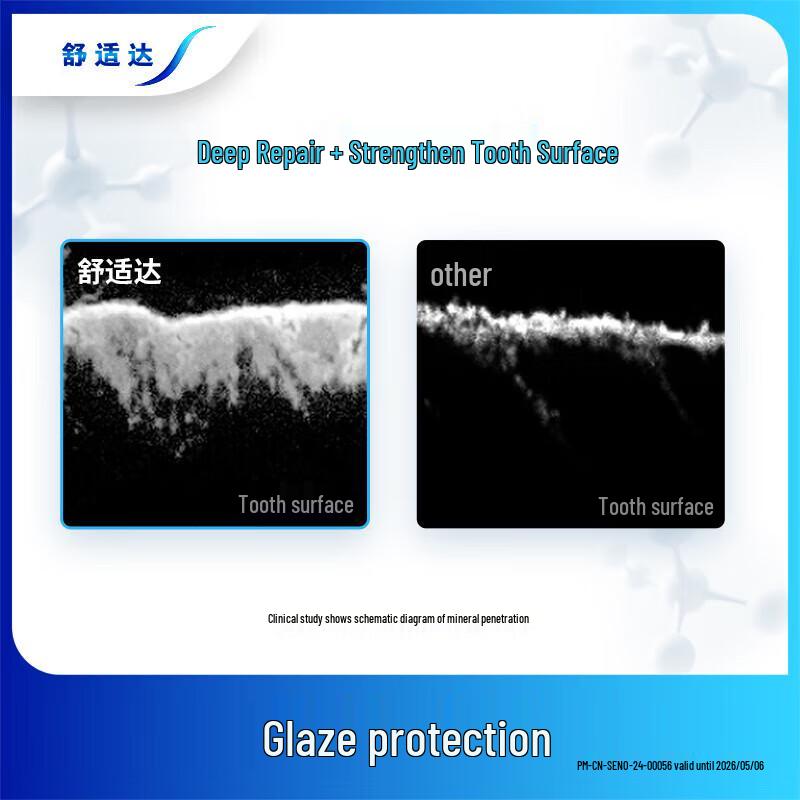 舒适达

Deep Repair + Strengthen Tooth Surface

舒适达

Tooth surface

other

Tooth surface

Clinical study shows schematic diagram of mineral penetration

Glaze protection

PM-CN-SENO-24-00056 valid until 2026/05/06